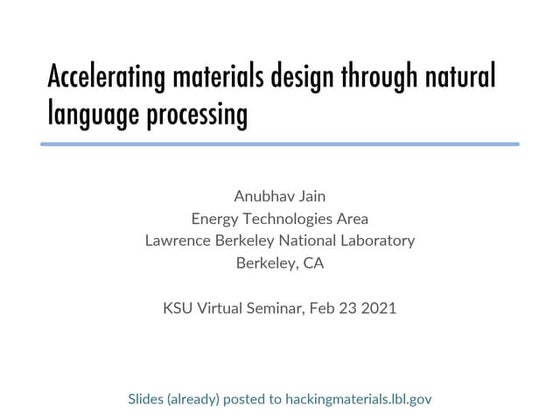 Accelerating materials design through natural language processing

Anubhav Jain
Energy Technologies Area
Lawrence Berkeley National Laboratory
Berkeley, CA

KSU Virtual Seminar, Feb 23 2021

Slides (already) posted to hackingmaterials.lbl.gov